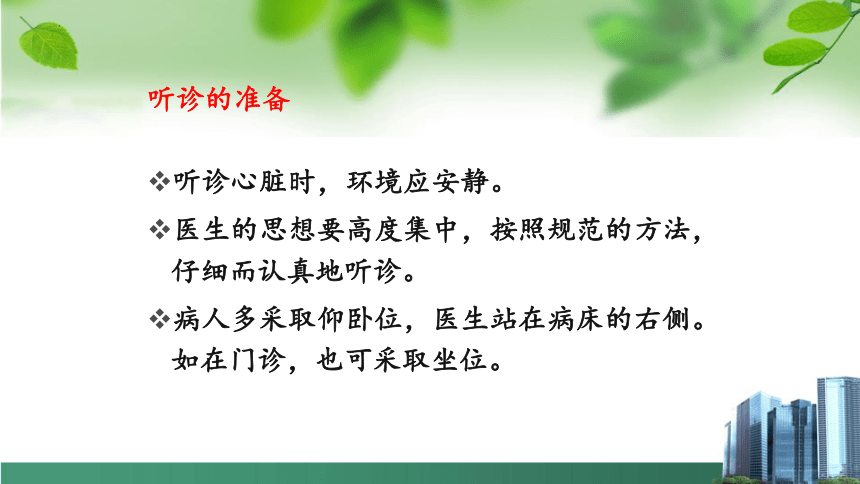 听诊的准备

❖听诊心脏时，环境应安静。

❖医生的思想要高度集中，按照规范的方法，仔细而认真地听诊。

❖病人多采取仰卧位，医生站在病床的右侧。如在门诊，也可采取坐位。